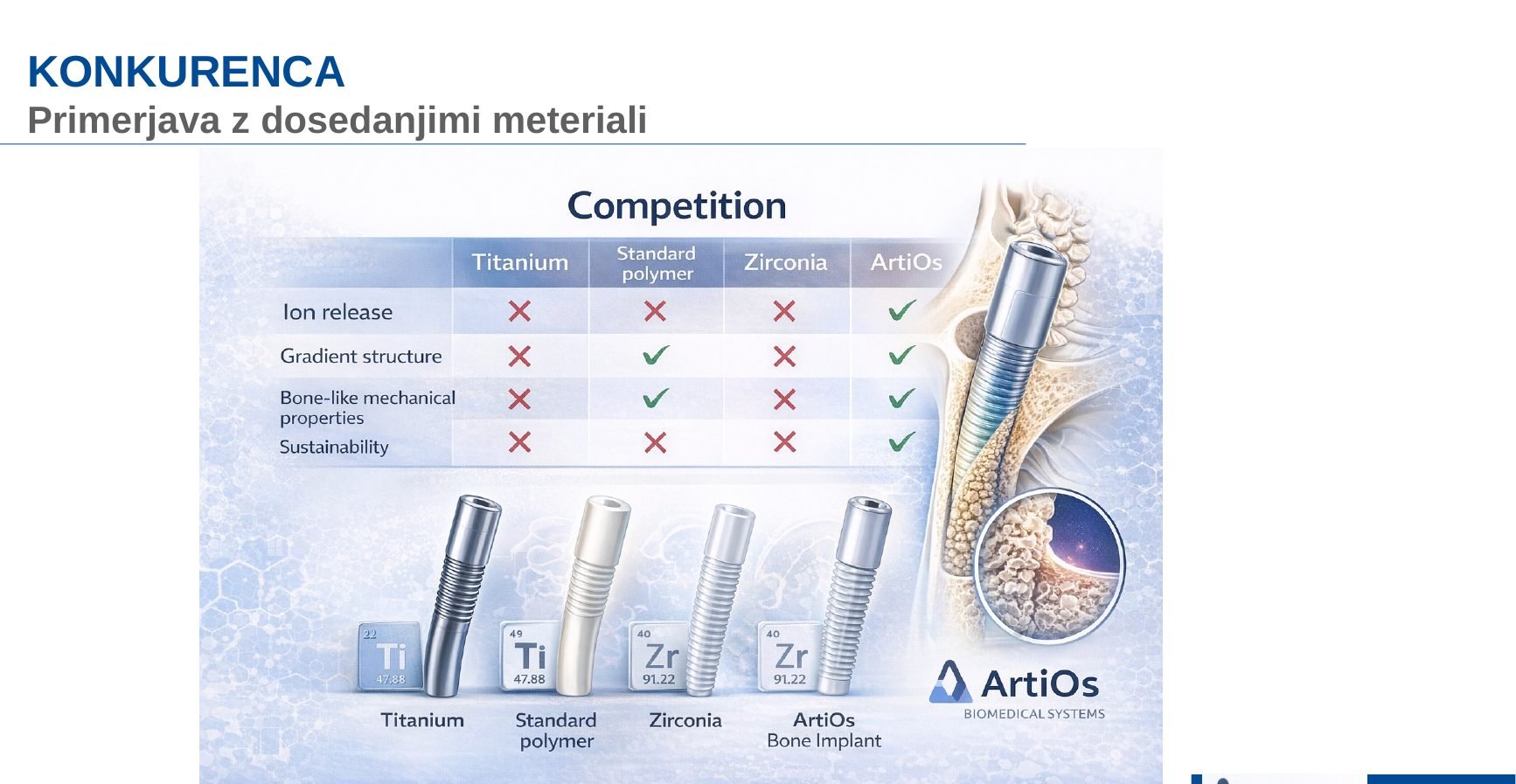 KONKURENCA
Primerjava z dosedanjimi meteriali

Competition

| | Titanium | Standard polymer | Zirconia | ArtiOs |
|---|---|---|---|---|
| Ion release | ✗ | ✗ | ✗ | ✓ |
| Gradient structure | ✗ | ✓ | ✗ | ✓ |
| Bone-like mechanical properties | ✗ | ✓ | ✗ | ✓ |
| Sustainability | ✗ | ✗ | ✗ | ✓ |

22 Ti 47.88
49 Ti 47.88
40 Zr 91.22
40 Zr 91.22

Titanium
Standard polymer
Zirconia
ArtiOs Bone Implant

ArtiOs
BIOMEDICAL SYSTEMS